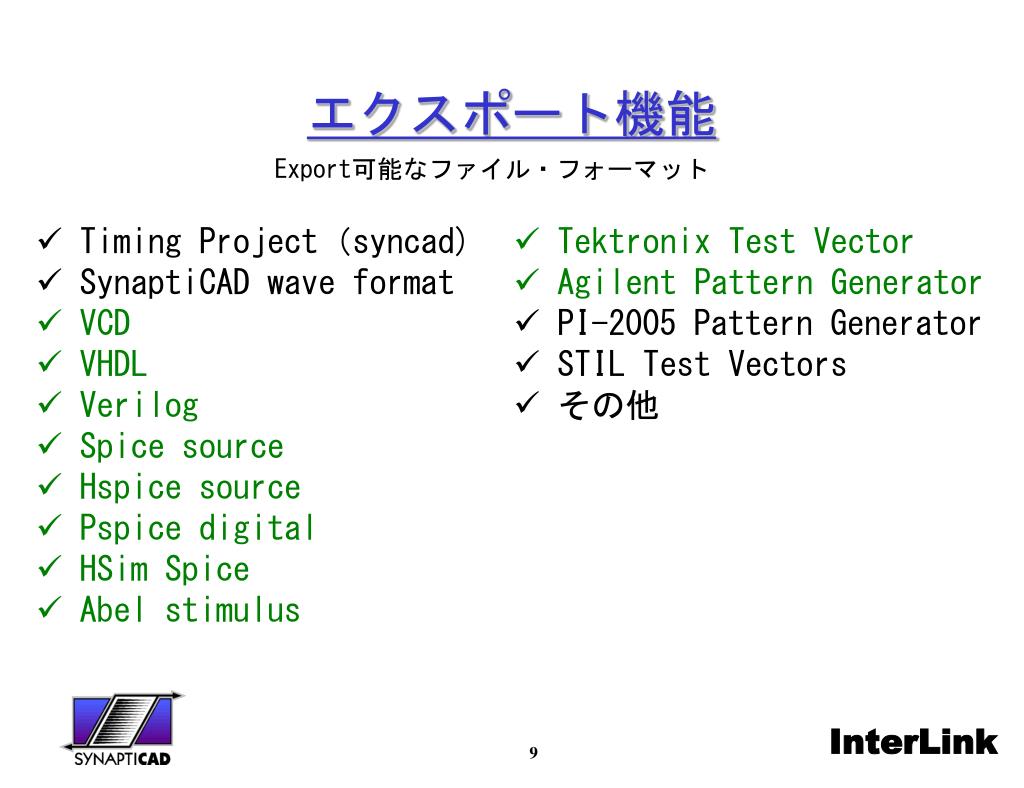 エクスポート機能

Export可能なファイル・フォーマット

✓ Timing Project (syncad)
✓ SynaptiCAD wave format
✓ VCD
✓ VHDL
✓ Verilog
✓ Spice source
✓ Hspice source
✓ Pspice digital
✓ HSim Spice
✓ Abel stimulus

✓ Tektronix Test Vector
✓ Agilent Pattern Generator
✓ PI-2005 Pattern Generator
✓ STIL Test Vectors
✓ その他

SYNAPTICAD

9

InterLink